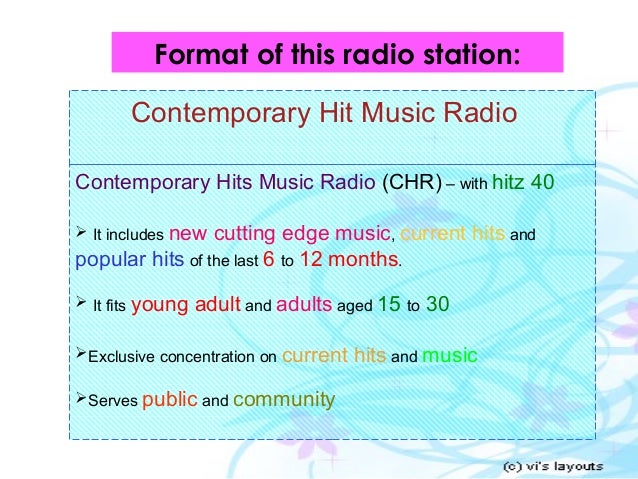 Format of this radio station:

Contemporary Hit Music Radio

Contemporary Hits Music Radio (CHR) – with hitz 40

➢ It includes new cutting edge music, current hits and popular hits of the last 6 to 12 months.

➢ It fits young adult and adults aged 15 to 30

➢Exclusive concentration on current hits and music

➢Serves public and community

(c) vi's layouts